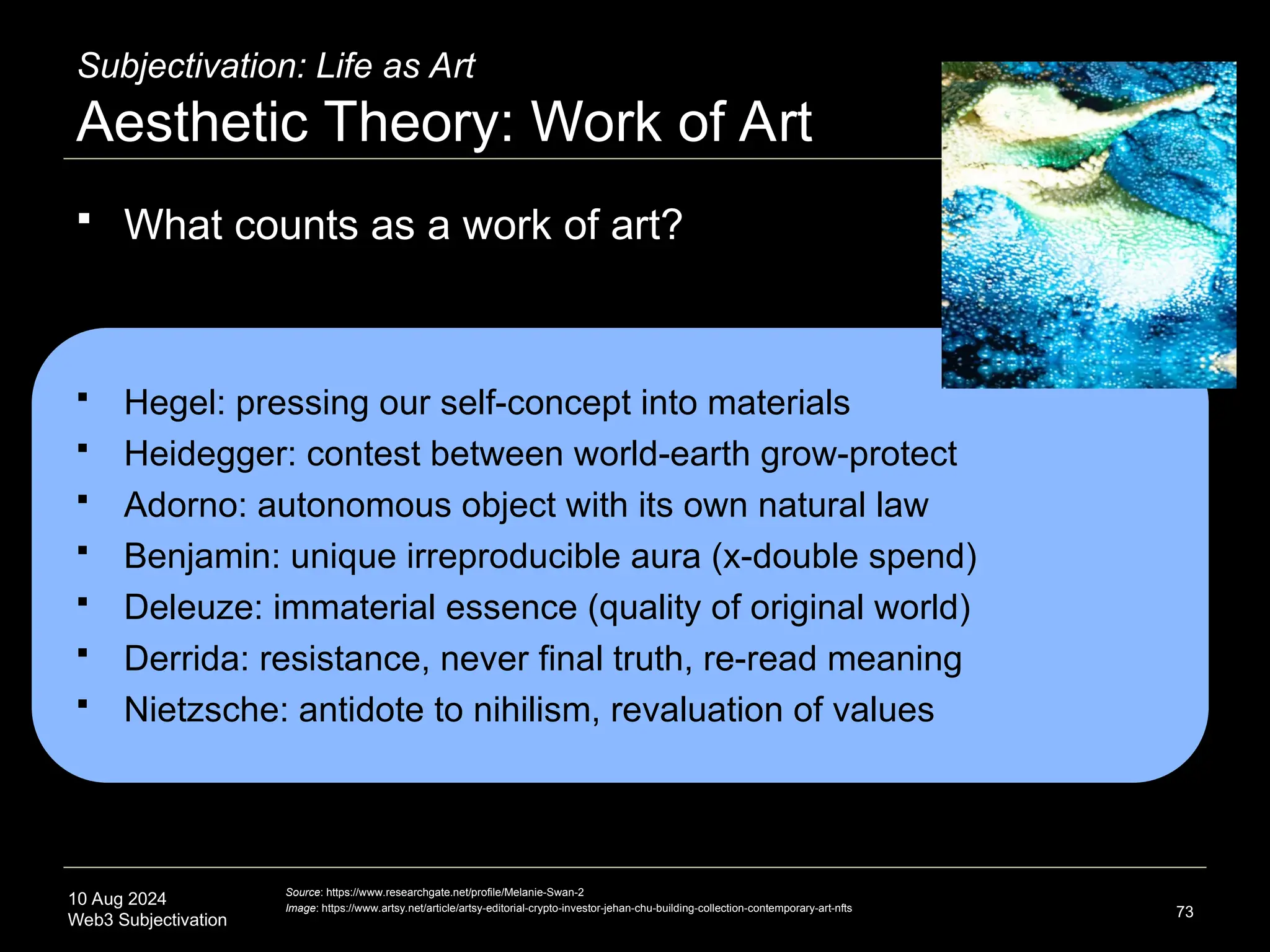 Subjectivation: Life as Art
Aesthetic Theory: Work of Art

▪ What counts as a work of art?

▪ Hegel: pressing our self-concept into materials
▪ Heidegger: contest between world-earth grow-protect
▪ Adorno: autonomous object with its own natural law
▪ Benjamin: unique irreproducible aura (x-double spend)
▪ Deleuze: immaterial essence (quality of original world)
▪ Derrida: resistance, never final truth, re-read meaning
▪ Nietzsche: antidote to nihilism, revaluation of values

10 Aug 2024
Web3 Subjectivation

Source: https://www.researchgate.net/profile/Melanie-Swan-2
Image: https://www.artsy.net/article/artsy-editorial-crypto-investor-jehan-chu-building-collection-contemporary-art-nfts

73